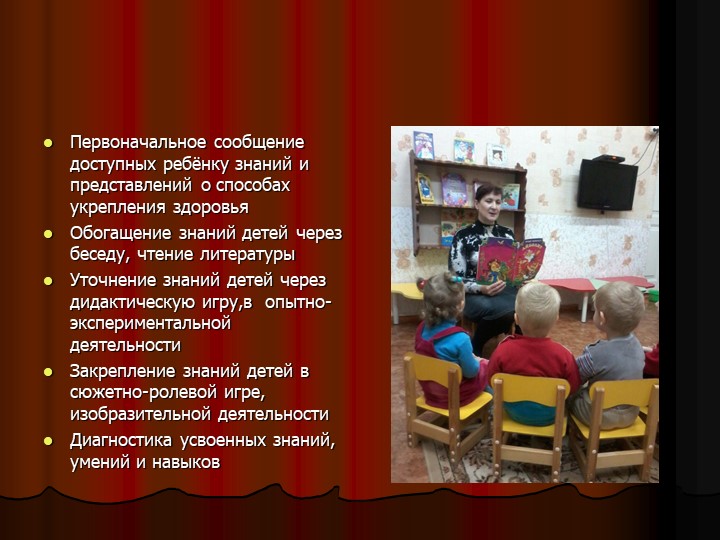 - Первоначальное сообщение доступных ребёнку знаний и представлений о способах укрепления здоровья
- Обогащение знаний детей через беседу, чтение литературы
- Уточнение знаний детей через дидактическую игру,в опытно-экспериментальной деятельности
- Закрепление знаний детей в сюжетно-ролевой игре, изобразительной деятельности
- Диагностика усвоенных знаний, умений и навыков